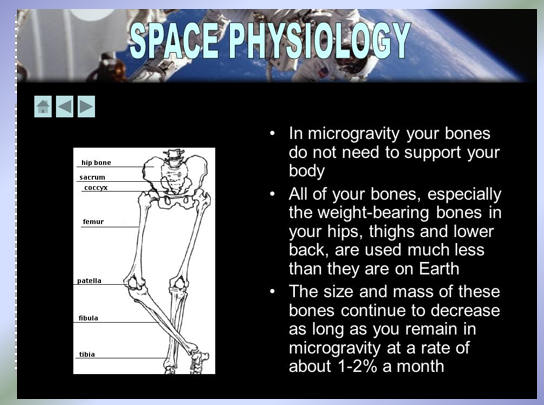 SPACE PHYSIOLOGY

hip bone
sacrum
coccyx
femur
patella
fibula
tibia

• In microgravity your bones do not need to support your body
• All of your bones, especially the weight-bearing bones in your hips, thighs and lower back, are used much less than they are on Earth
• The size and mass of these bones continue to decrease as long as you remain in microgravity at a rate of about 1-2% a month